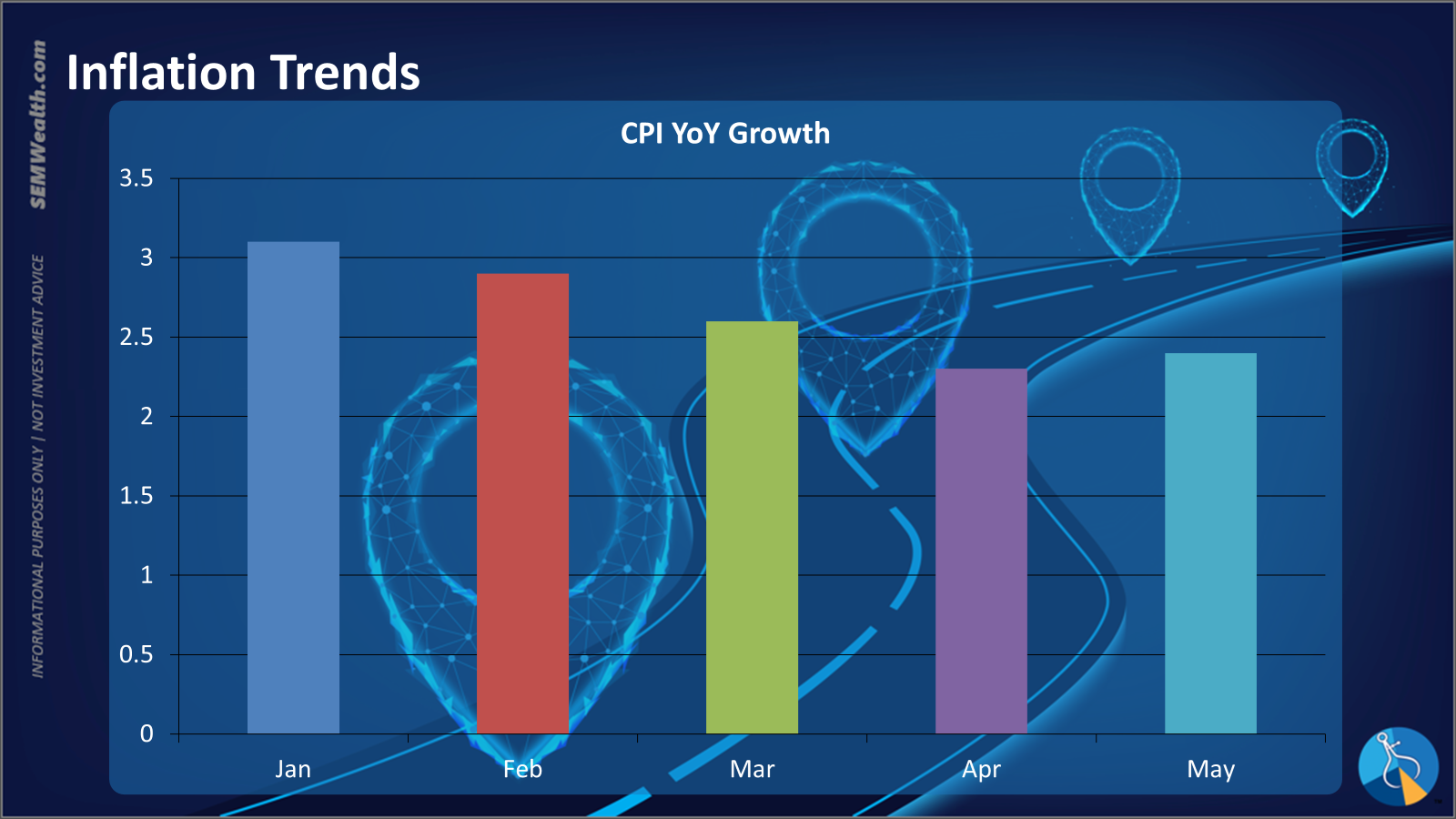 SEMWealth.com

INFORMATIONAL PURPOSES ONLY | NOT INVESTMENT ADVICE

Inflation Trends

CPI YoY Growth

3.5
3
2.5
2
1.5
1
0.5
0

Jan
Feb
Mar
Apr
May